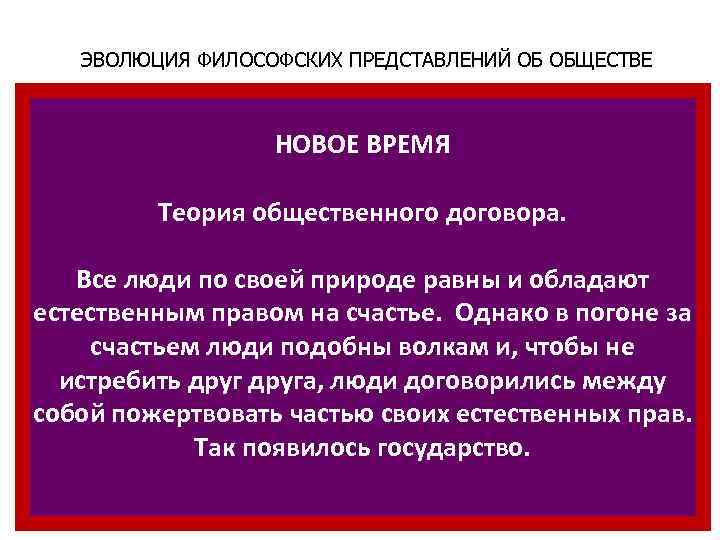 ЭВОЛЮЦИЯ ФИЛОСОФСКИХ ПРЕДСТАВЛЕНИЙ ОБ ОБЩЕСТВЕ

НОВОЕ ВРЕМЯ

Теория общественного договора.

Все люди по своей природе равны и обладают естественным правом на счастье. Однако в погоне за счастьем люди подобны волкам и, чтобы не истребить друг друга, люди договорились между собой пожертвовать частью своих естественных прав. Так появилось государство.